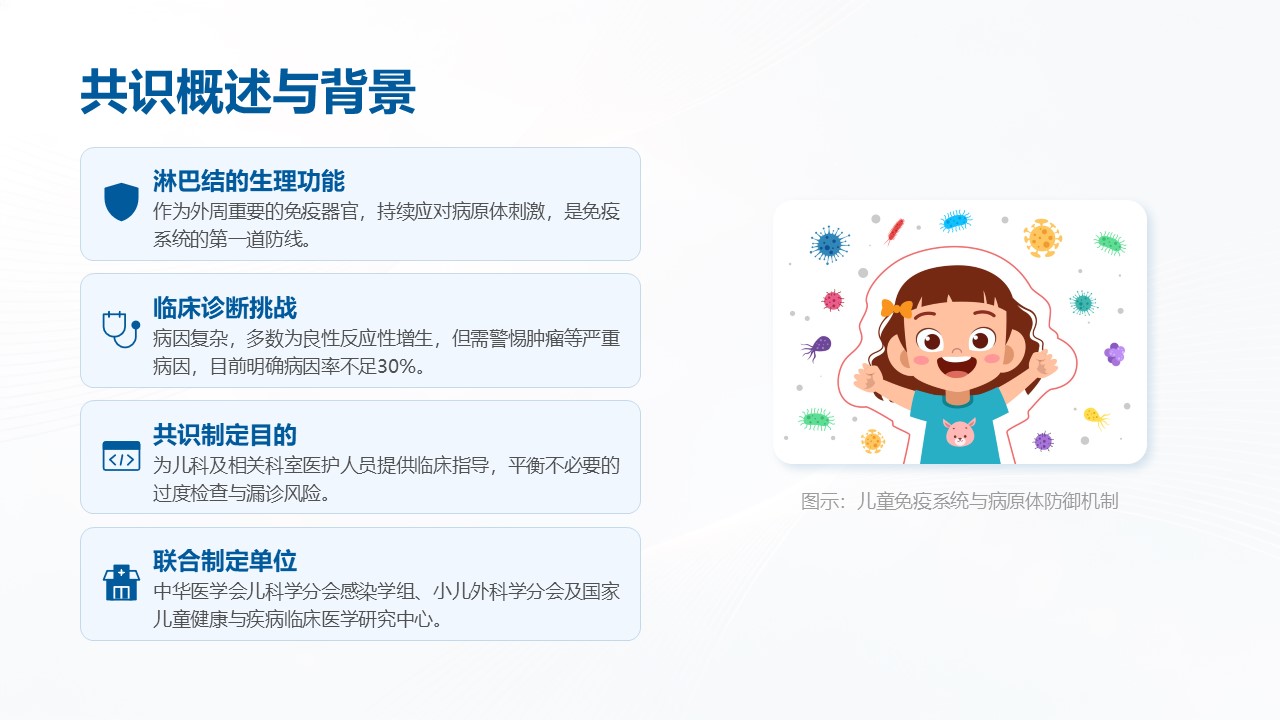 共识概述与背景

淋巴结的生理功能
作为外周重要的免疫器官，持续应对病原体刺激，是免疫系统的第一道防线。

临床诊断挑战
病因复杂，多数为良性反应性增生，但需警惕肿瘤等严重病因，目前明确病因率不足30%。

共识制定目的
为儿科及相关科室医护人员提供临床指导，平衡不必要的过度检查与漏诊风险。

联合制定单位
中华医学会儿科学分会感染学组、小儿外科学分会及国家儿童健康与疾病临床医学研究中心。

图示：儿童免疫系统与病原体防御机制